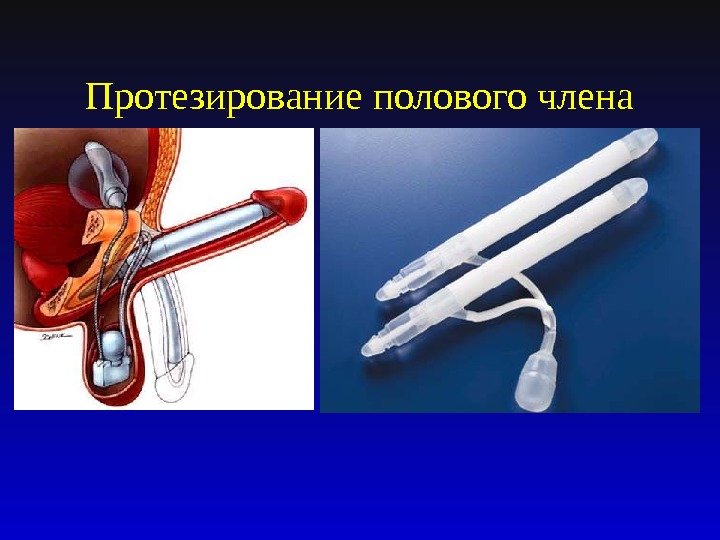 Протезирование полового члена